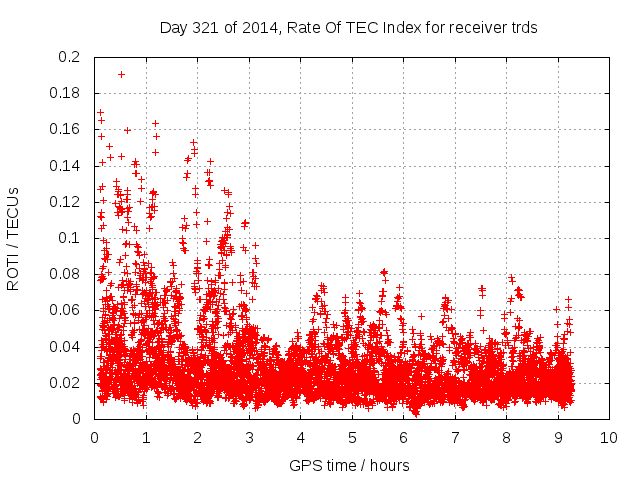 Day 321 of 2014, Rate Of TEC Index for receiver trds

ROTI / TECUs

0.2
0.18
0.16
0.14
0.12
0.1
0.08
0.06
0.04
0.02
0

0 1 2 3 4 5 6 7 8 9 10

GPS time / hours